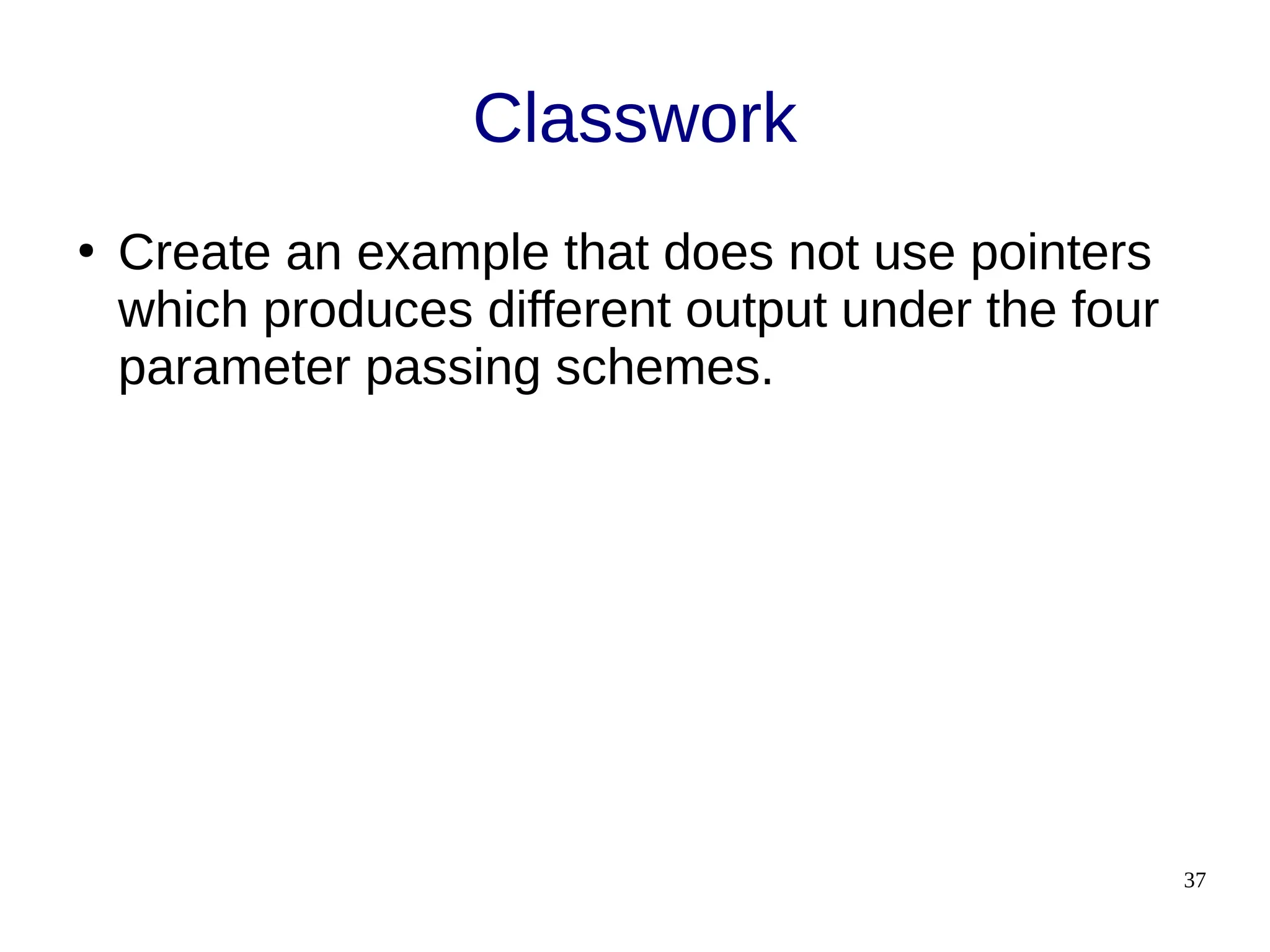 Classwork

• Create an example that does not use pointers which produces different output under the four parameter passing schemes.

37